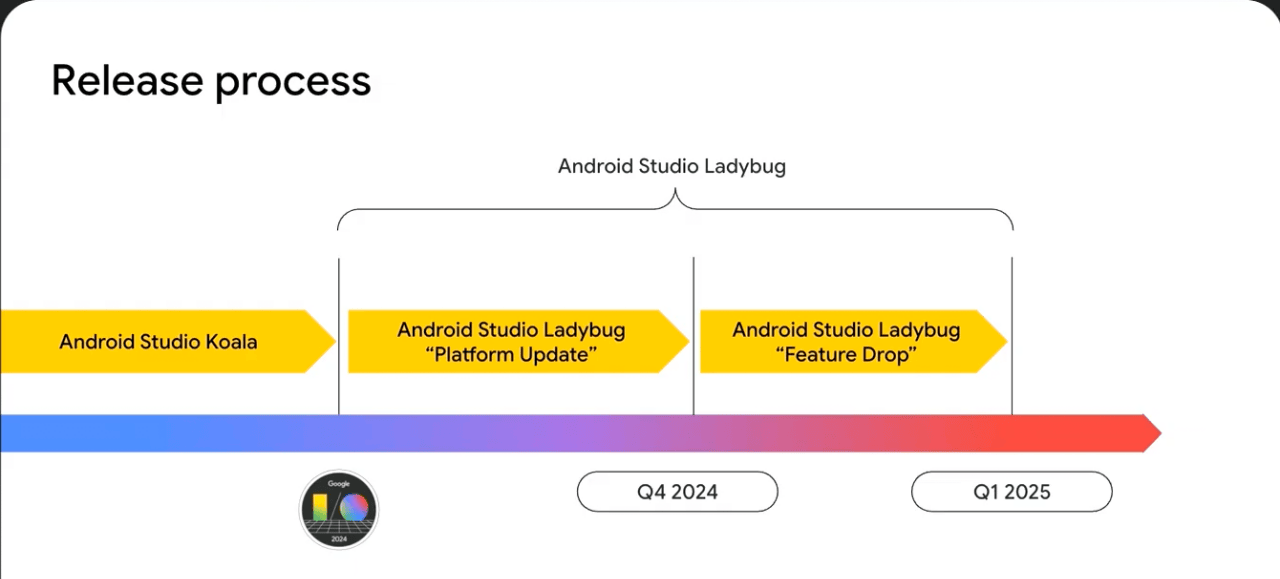 Release process

Android Studio Ladybug

Android Studio Koala

Android Studio Ladybug
“Platform Update”

Android Studio Ladybug
“Feature Drop”

Google
I/O
2024

Q4 2024

Q1 2025